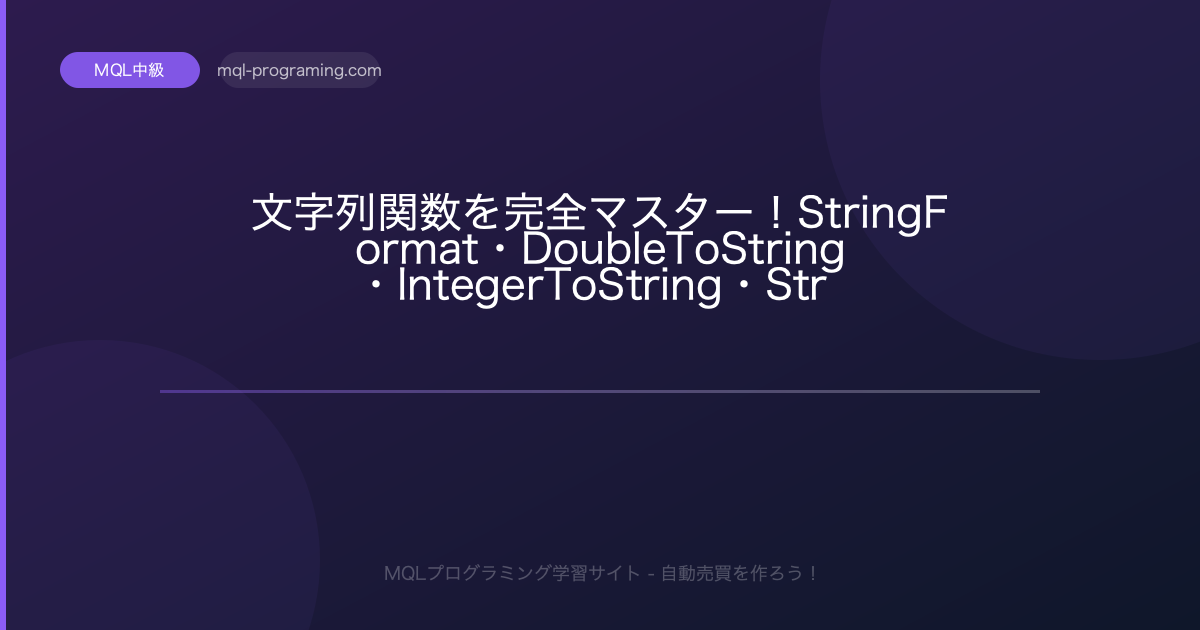 MQL中級

mql-programing.com

文字列関数を完全マスター！StringFormat・DoubleToString・IntegerToString・Str

MQLプログラミング学習サイト - 自動売買を作ろう！